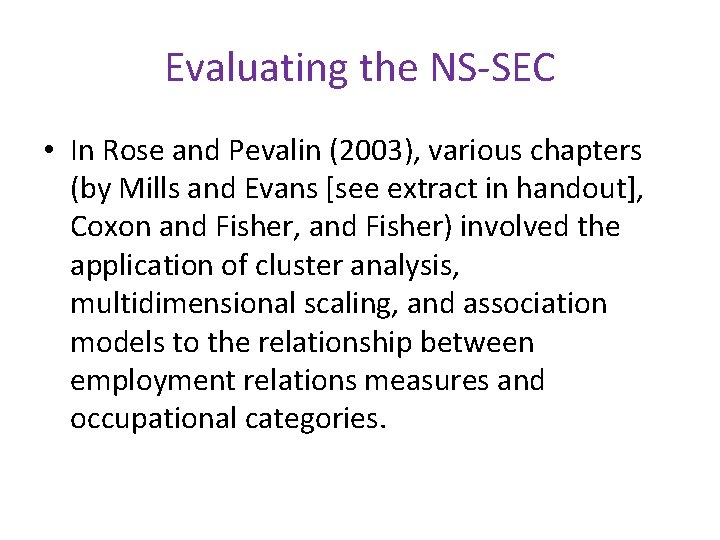 Evaluating the NS-SEC

• In Rose and Pevalin (2003), various chapters (by Mills and Evans [see extract in handout], Coxon and Fisher, and Fisher) involved the application of cluster analysis, multidimensional scaling, and association models to the relationship between employment relations measures and occupational categories.